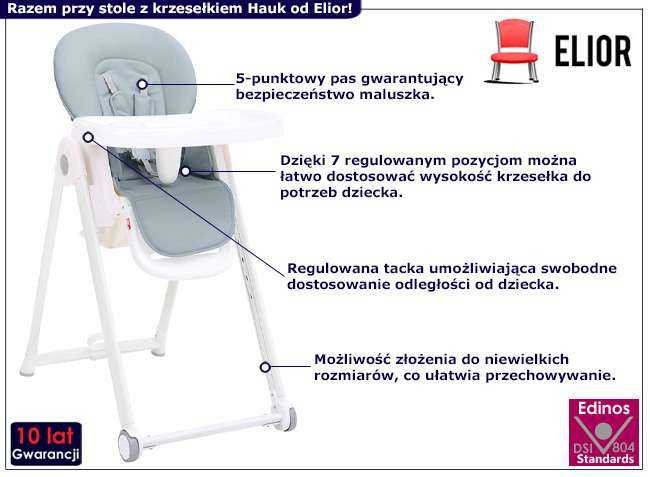 Razem przy stole z krzesełkiem Hauk od Elior!

ELIOR

5-punktowy pas gwarantujący bezpieczeństwo maluszka.

Dzięki 7 regulowanym pozycjom można łatwo dostosować wysokość krzesełka do potrzeb dziecka.

Regulowana tacka umożliwiająca swobodne dostosowanie odległości od dziecka.

Możliwość złożenia do niewielkich rozmiarów, co ułatwia przechowywanie.

10 lat Gwarancji

Edinos DSI 804 Standards